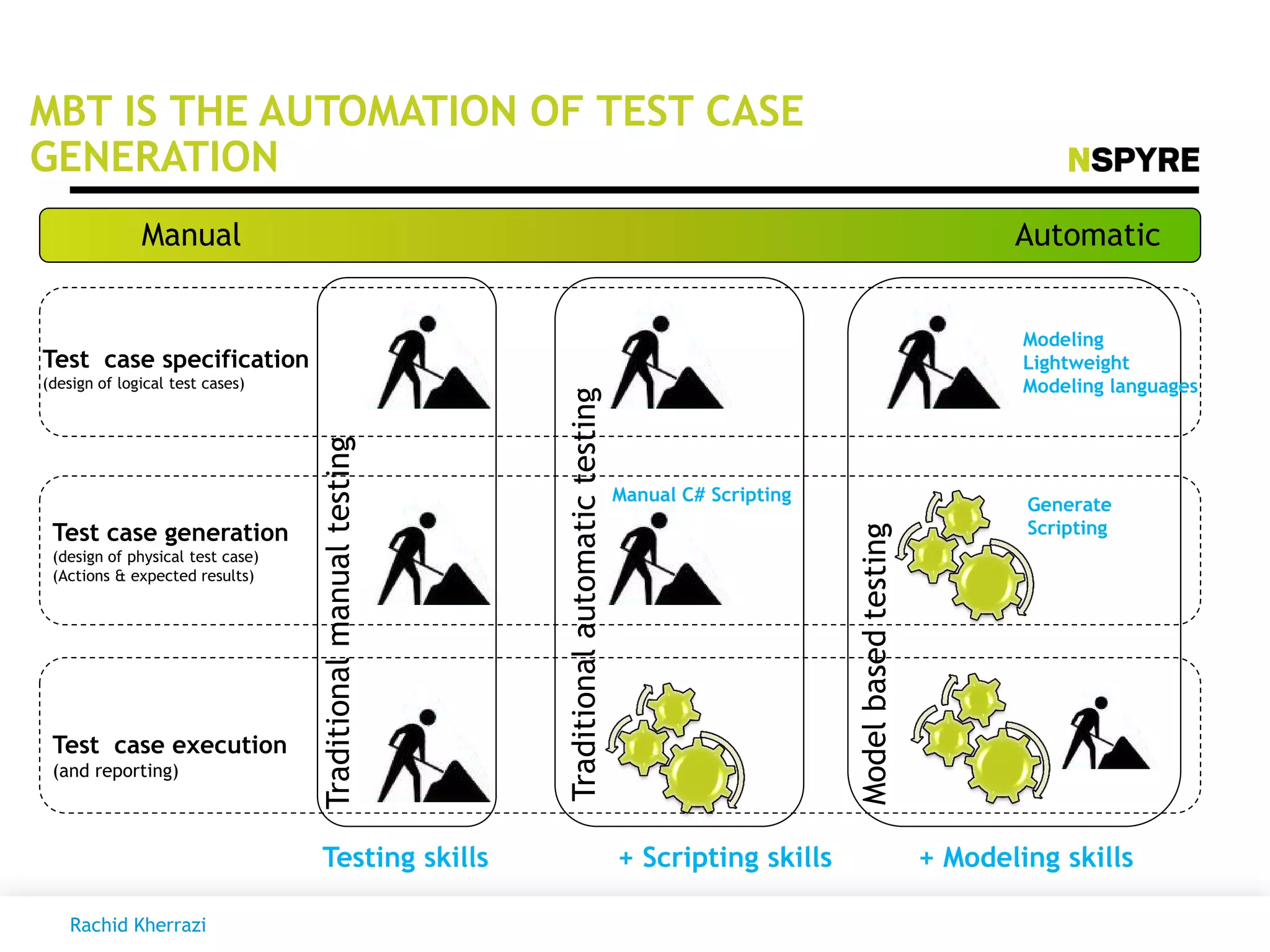 MBT IS THE AUTOMATION OF TEST CASE GENERATION

NSPYRE

Manual

Automatic

Test case specification
(design of logical test cases)

Test case generation
(design of physical test case)
(Actions & expected results)

Test case execution
(and reporting)

Traditional manual testing

Traditional automatic testing

Manual C# Scripting

Model based testing

Modeling
Lightweight
Modeling languages

Generate
Scripting

Testing skills

+ Scripting skills

+ Modeling skills

Rachid Kherrazi